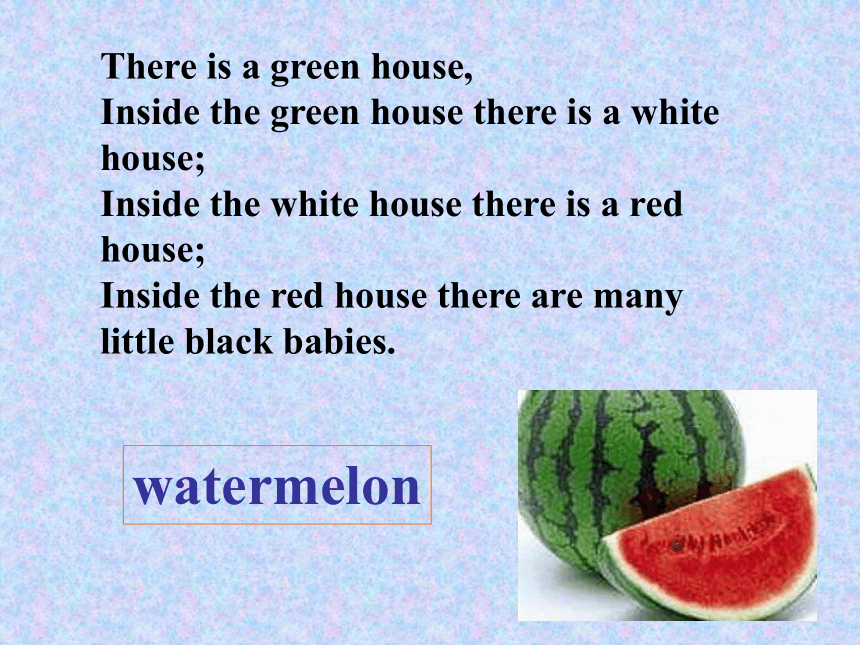 There is a green house,
Inside the green house there is a white house;
Inside the white house there is a red house;
Inside the red house there are many little black babies.

watermelon